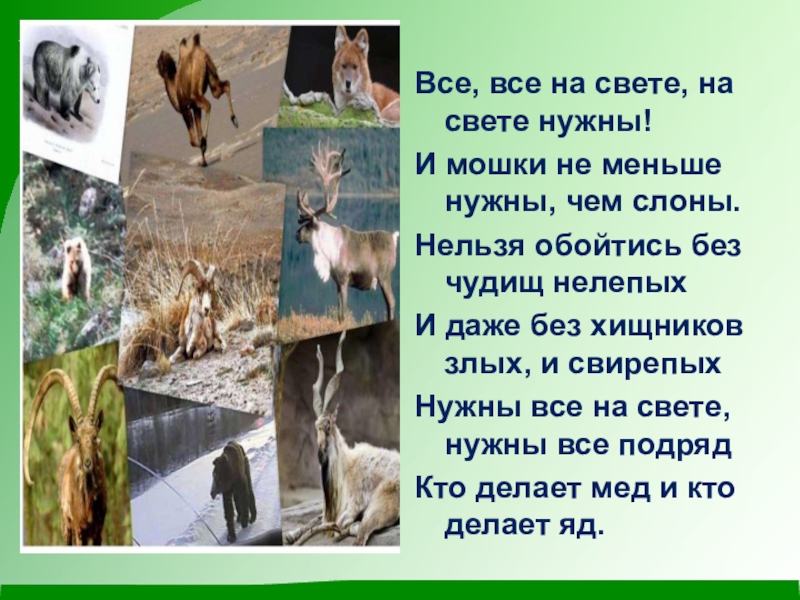 Все, все на свете, на свете нужны!

И мошки не меньше нужны, чем слоны.

Нельзя обойтись без чудищ нелепых

И даже без хищников злых, и свирепых

Нужны все на свете, нужны все подряд

Кто делает мед и кто делает яд.